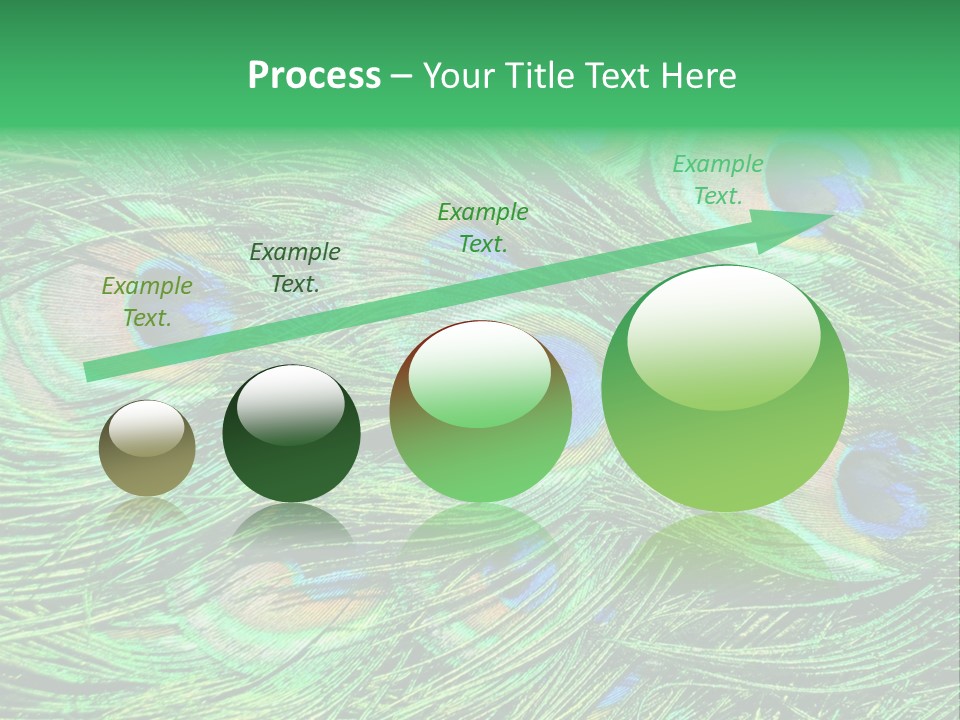 Process – Your Title Text Here

Example Text.

Example Text.

Example Text.

Example Text.